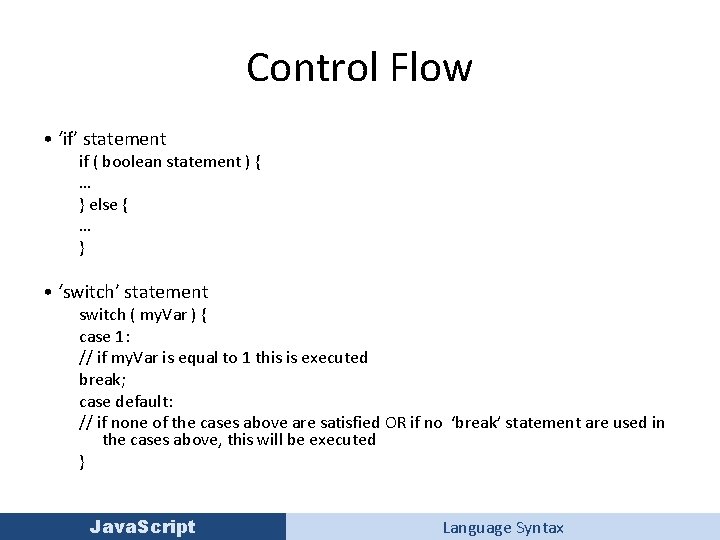 Control Flow

• ‘if’ statement
if ( boolean statement ) {
…
} else {
…
}

• ‘switch’ statement
switch ( myVar ) {
case 1:
// if myVar is equal to 1 this is executed
break;
case default:
// if none of the cases above are satisfied OR if no ‘break’ statement are used in the cases above, this will be executed
}

JavaScript

Language Syntax